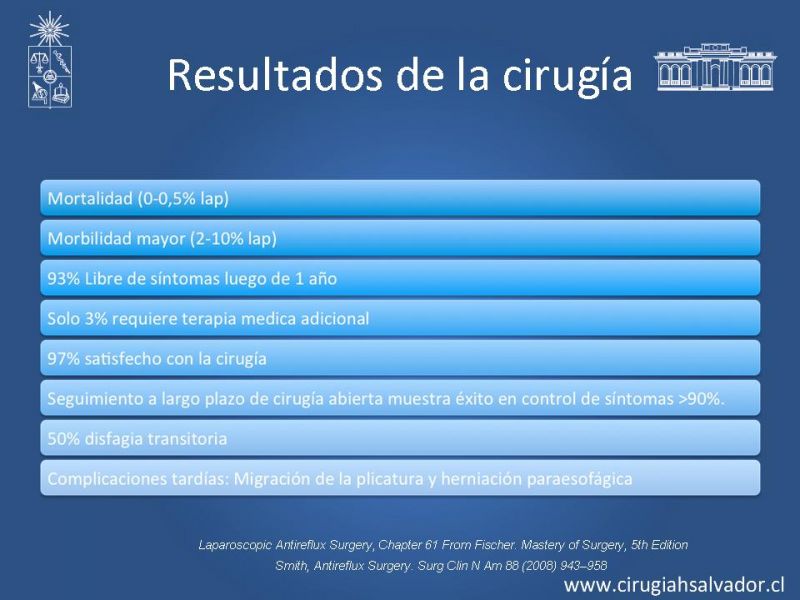 Resultados de la cirugía

Mortalidad (0-0,5% lap)

Morbilidad mayor (2-10% lap)

93% Libre de síntomas luego de 1 año

Solo 3% requiere terapia medica adicional

97% satisfecho con la cirugía

Seguimiento a largo plazo de cirugía abierta muestra éxito en control de síntomas >90%.

50% disfagia transitoria

Complicaciones tardías: Migración de la plicatura y herniación paraesofágica

Laparoscopic Antireflux Surgery, Chapter 61 From Fischer. Mastery of Surgery, 5th Edition
Smith, Antireflux Surgery. Surg Clin N Am 88 (2008) 943–958

www.cirugiahsalvador.cl